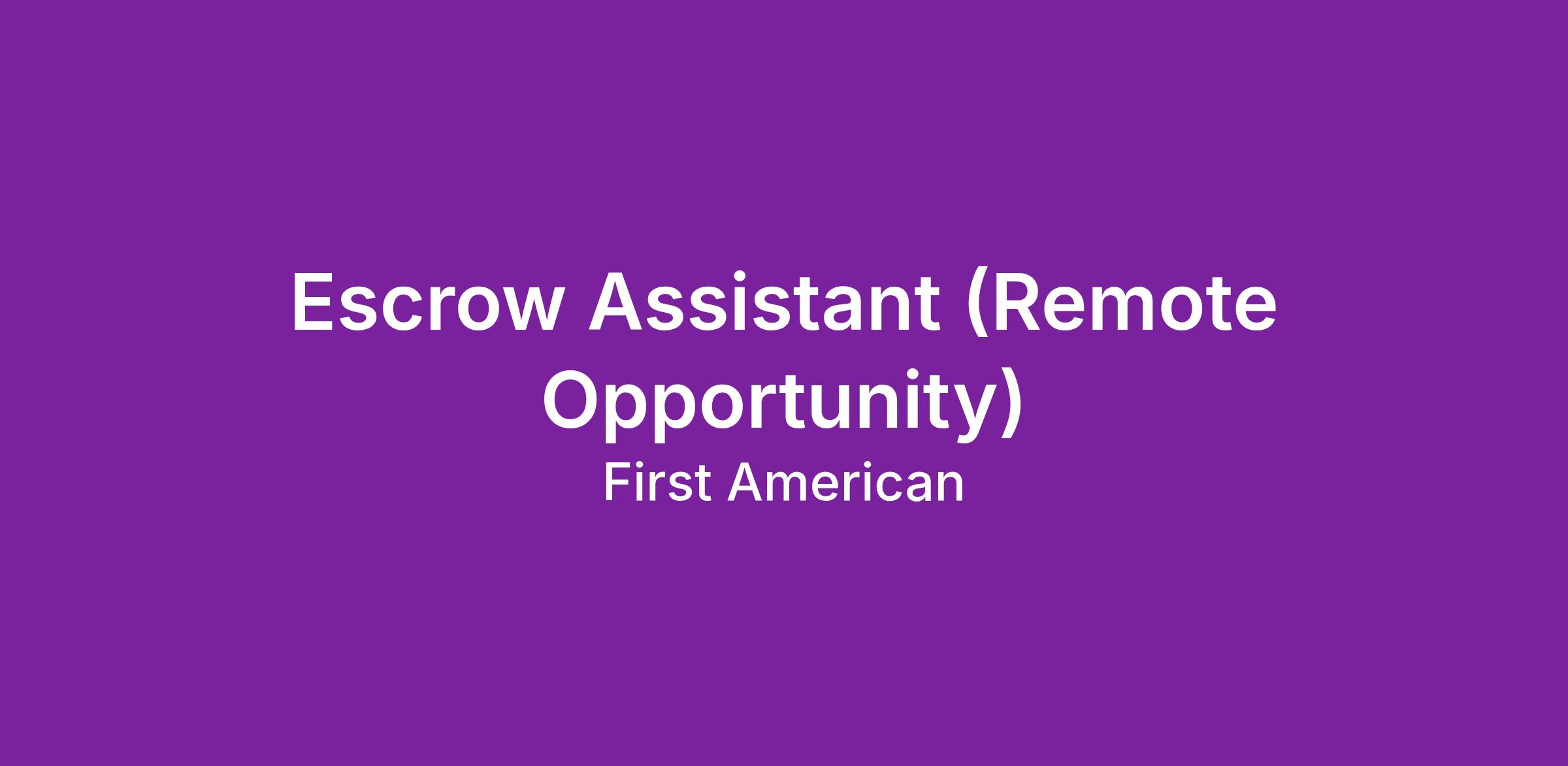 Escrow Assistant (Remote Opportunity)

First American